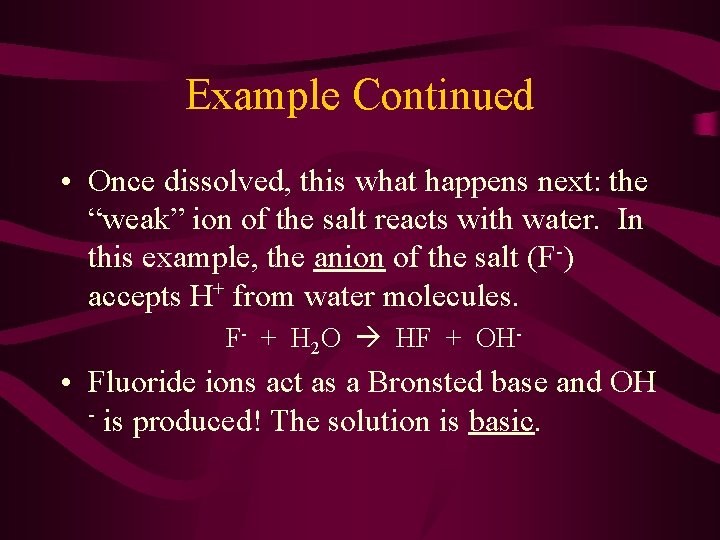 Example Continued

• Once dissolved, this what happens next: the “weak” ion of the salt reacts with water. In this example, the anion of the salt ($F^-$) accepts $H^+$ from water molecules.

$F^- + H_2O \rightarrow HF + OH^-$

• Fluoride ions act as a Bronsted base and $OH^-$ is produced! The solution is basic.